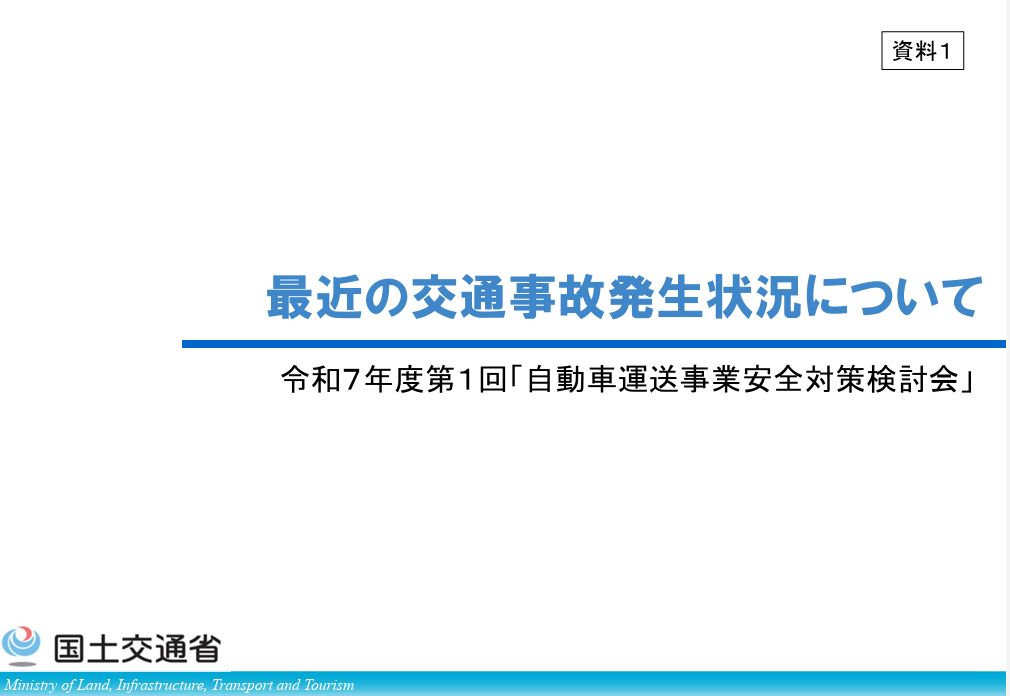 資料1

最近の交通事故発生状況について

令和7年度第1回「自動車運送事業安全対策検討会」

国土交通省

Ministry of Land, Infrastructure, Transport and Tourism